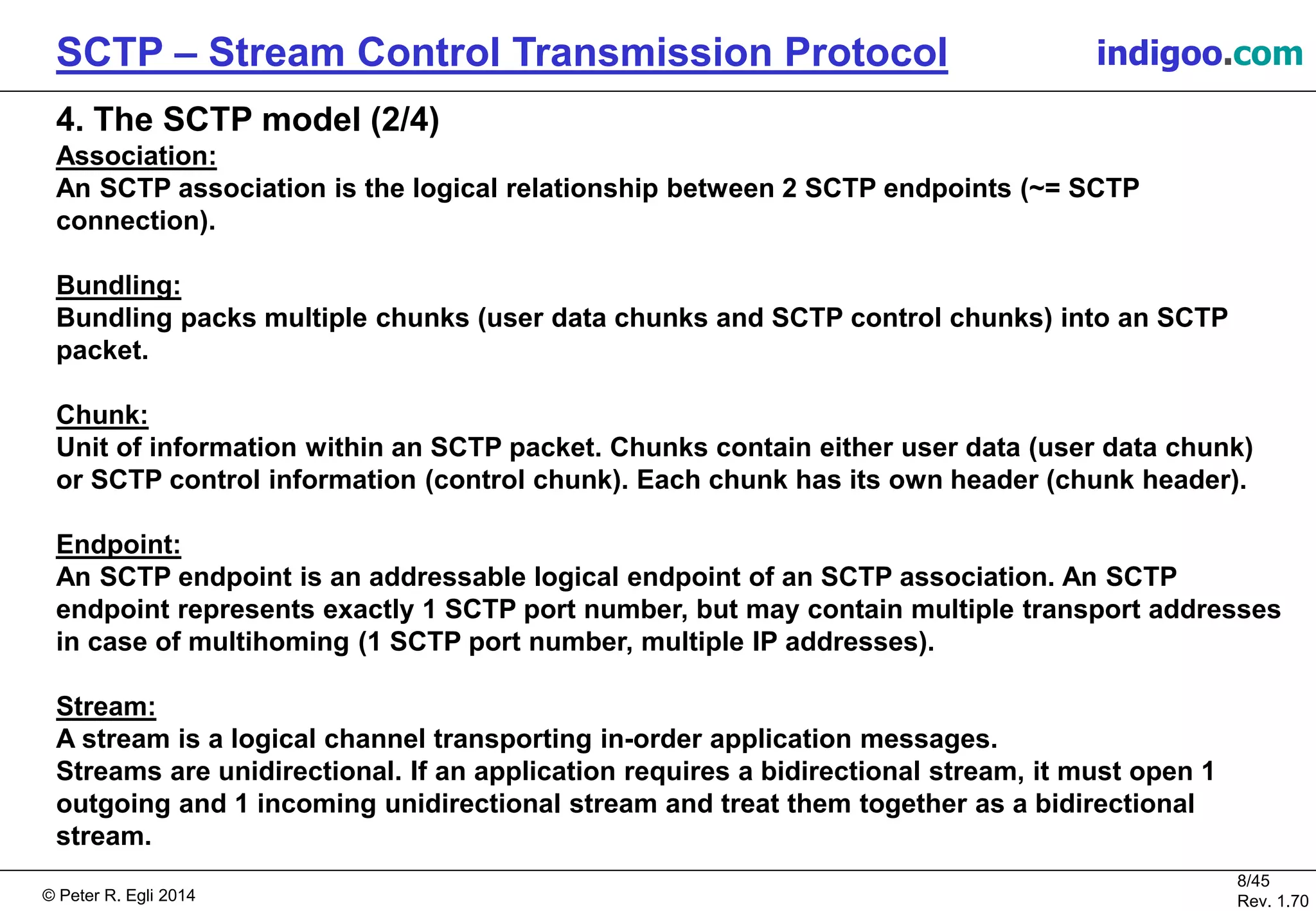 SCTP – Stream Control Transmission Protocol

indigoo.com

4. The SCTP model (2/4)

Association:
An SCTP association is the logical relationship between 2 SCTP endpoints (~= SCTP connection).

Bundling:
Bundling packs multiple chunks (user data chunks and SCTP control chunks) into an SCTP packet.

Chunk:
Unit of information within an SCTP packet. Chunks contain either user data (user data chunk) or SCTP control information (control chunk). Each chunk has its own header (chunk header).

Endpoint:
An SCTP endpoint is an addressable logical endpoint of an SCTP association. An SCTP endpoint represents exactly 1 SCTP port number, but may contain multiple transport addresses in case of multihoming (1 SCTP port number, multiple IP addresses).

Stream:
A stream is a logical channel transporting in-order application messages.
Streams are unidirectional. If an application requires a bidirectional stream, it must open 1 outgoing and 1 incoming unidirectional stream and treat them together as a bidirectional stream.

© Peter R. Egli 2014

8/45
Rev. 1.70